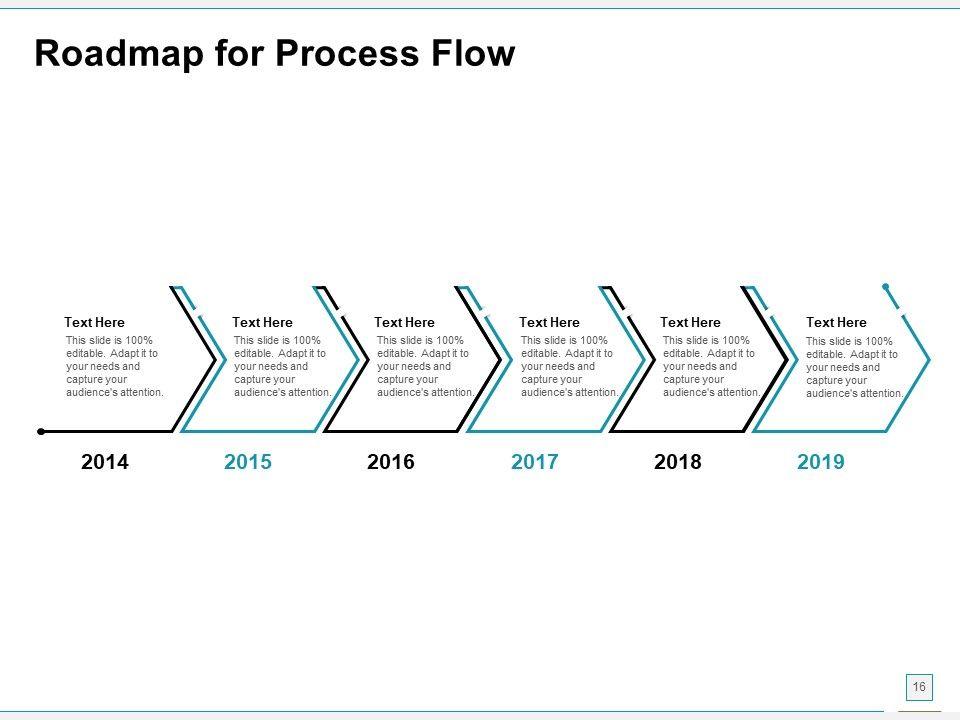 Roadmap for Process Flow

Text Here
This slide is 100% editable. Adapt it to your needs and capture your audience's attention.

2014

Text Here
This slide is 100% editable. Adapt it to your needs and capture your audience's attention.

2015

Text Here
This slide is 100% editable. Adapt it to your needs and capture your audience's attention.

2016

Text Here
This slide is 100% editable. Adapt it to your needs and capture your audience's attention.

2017

Text Here
This slide is 100% editable. Adapt it to your needs and capture your audience's attention.

2018

Text Here
This slide is 100% editable. Adapt it to your needs and capture your audience's attention.

2019

16